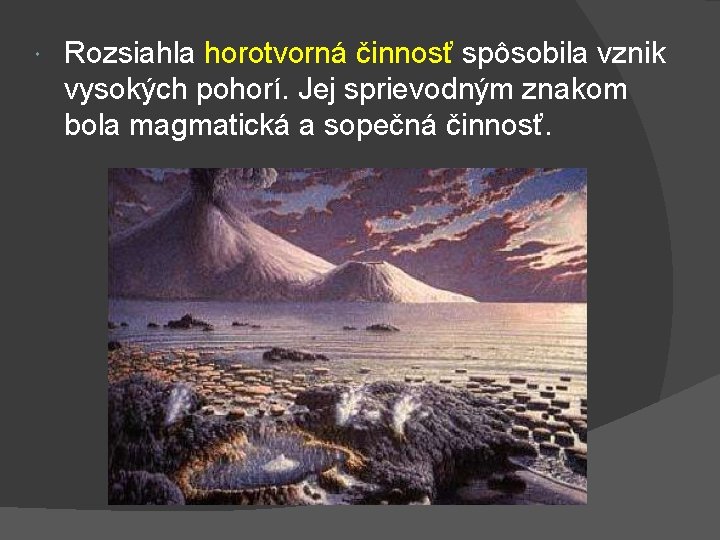 Rozsiahla horotvorná činnosť spôsobila vznik vysokých pohorí. Jej sprievodným znakom bola magmatická a sopečná činnosť.